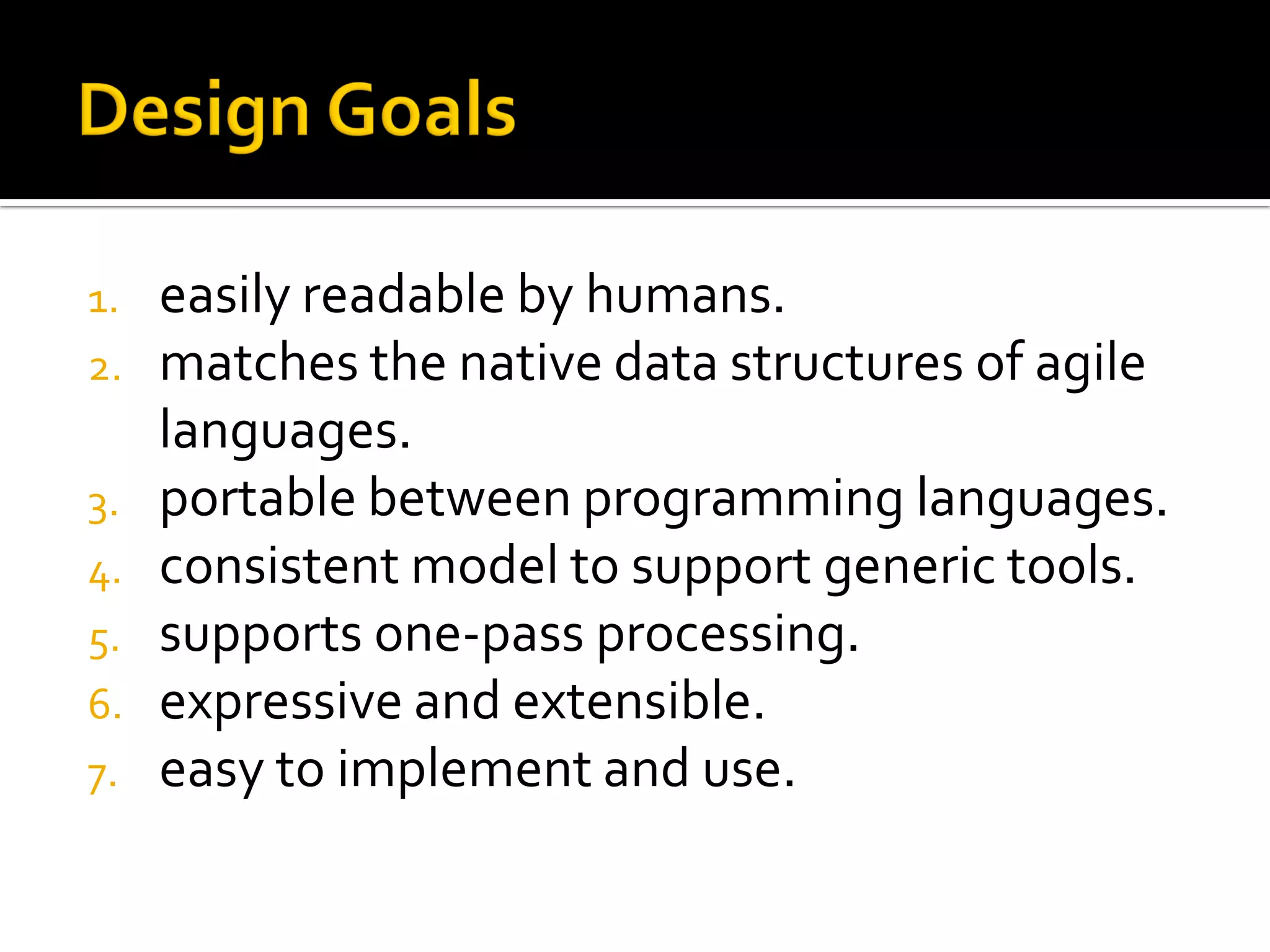 Design Goals

1. easily readable by humans.
2. matches the native data structures of agile languages.
3. portable between programming languages.
4. consistent model to support generic tools.
5. supports one-pass processing.
6. expressive and extensible.
7. easy to implement and use.